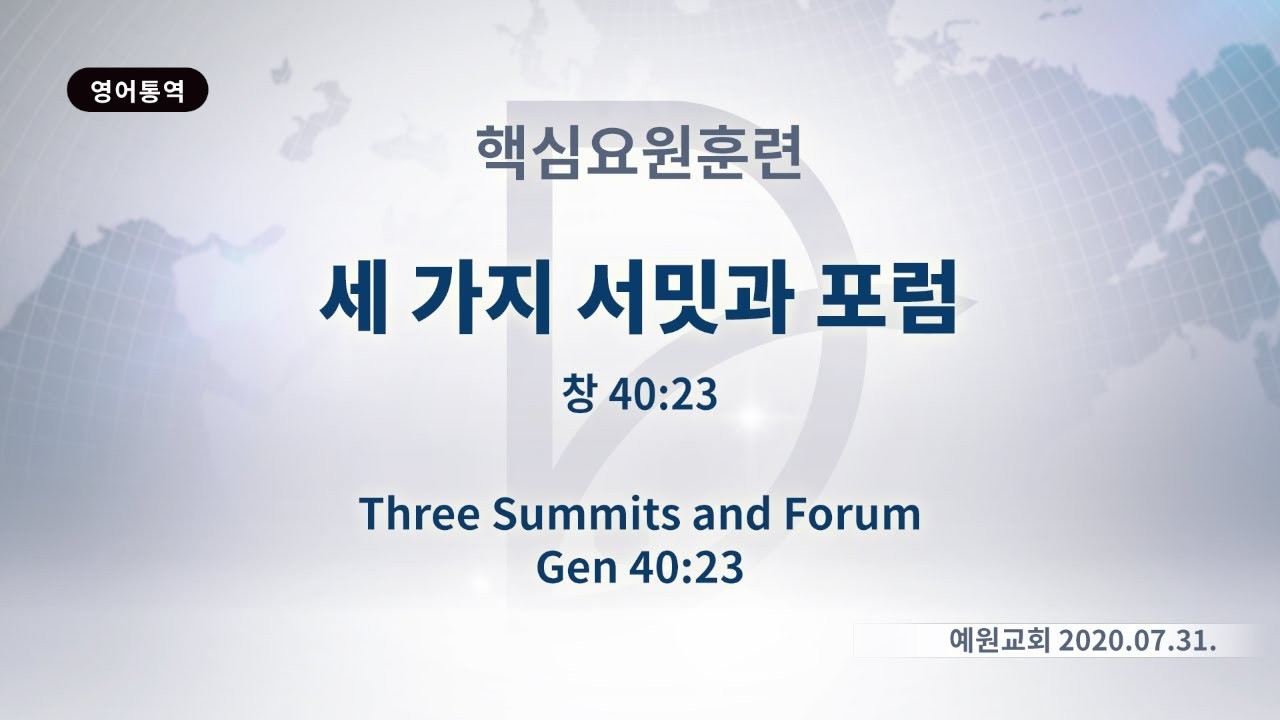 영어통역

핵심요원훈련

세 가지 서밋과 포럼

창 40:23

Three Summits and Forum
Gen 40:23

예원교회 2020.07.31.